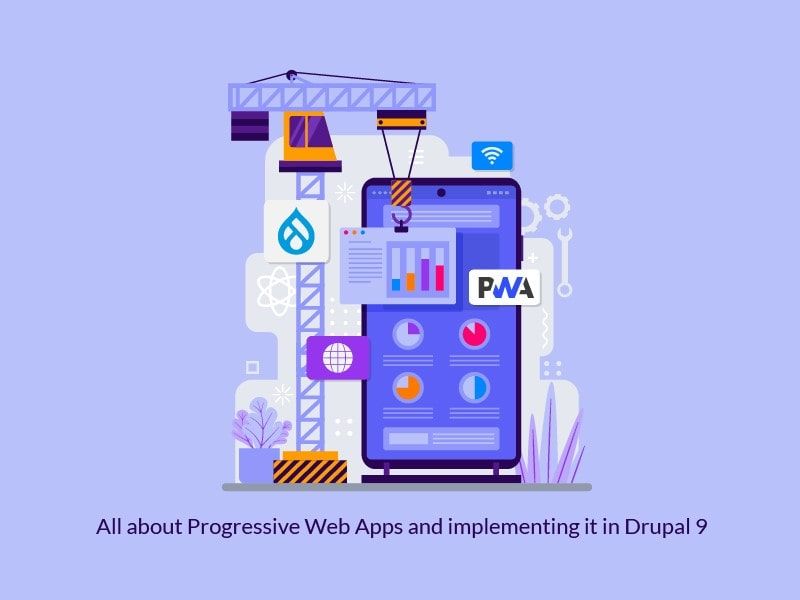 PWA

All about Progressive Web Apps and implementing it in Drupal 9